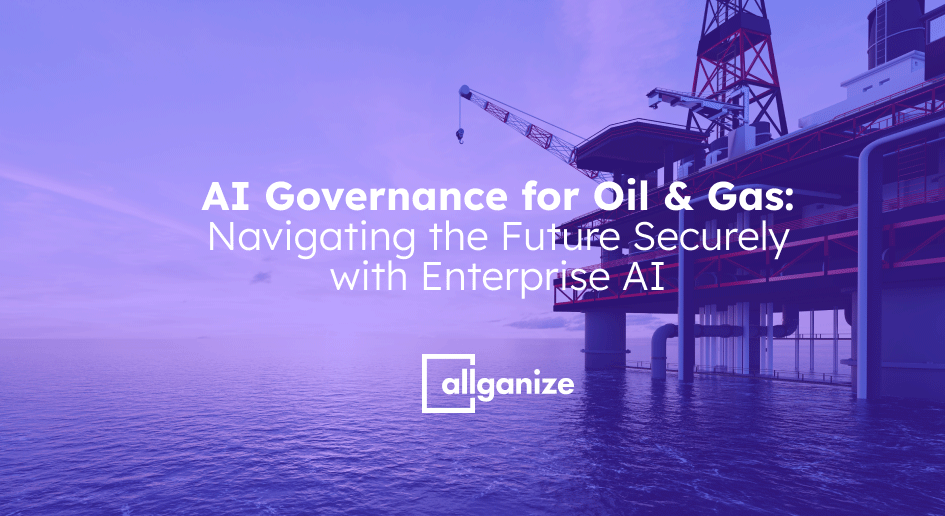 AI Governance for Oil & Gas: Navigating the Future Securely with Enterprise AI

allganize